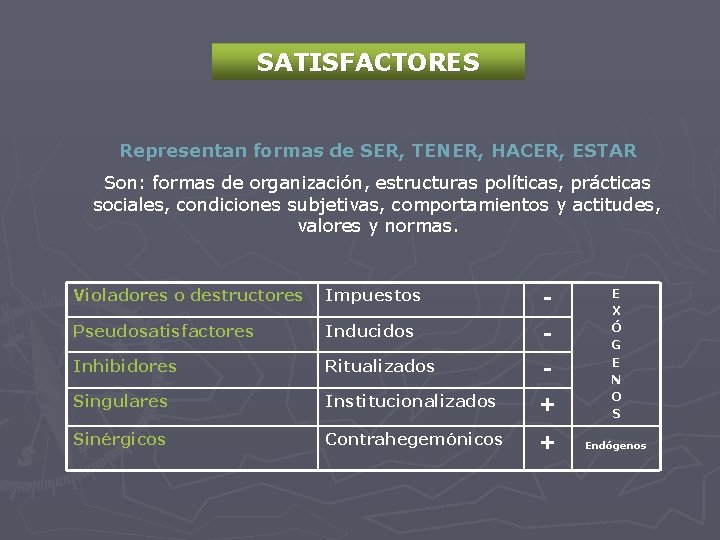 SATISFACTORES

Representan formas de SER, TENER, HACER, ESTAR

Son: formas de organización, estructuras políticas, prácticas sociales, condiciones subjetivas, comportamientos y actitudes, valores y normas.

| Violadores o destructores | Impuestos | - | EXÓGENOS |
|---|---|---|---|
| Pseudosatisfactores | Inducidos | - | |
| Inhibidores | Ritualizados | - | |
| Singulares | Institucionalizados | + | |
| Sinérgicos | Contrahegemónicos | + | Endógenos |